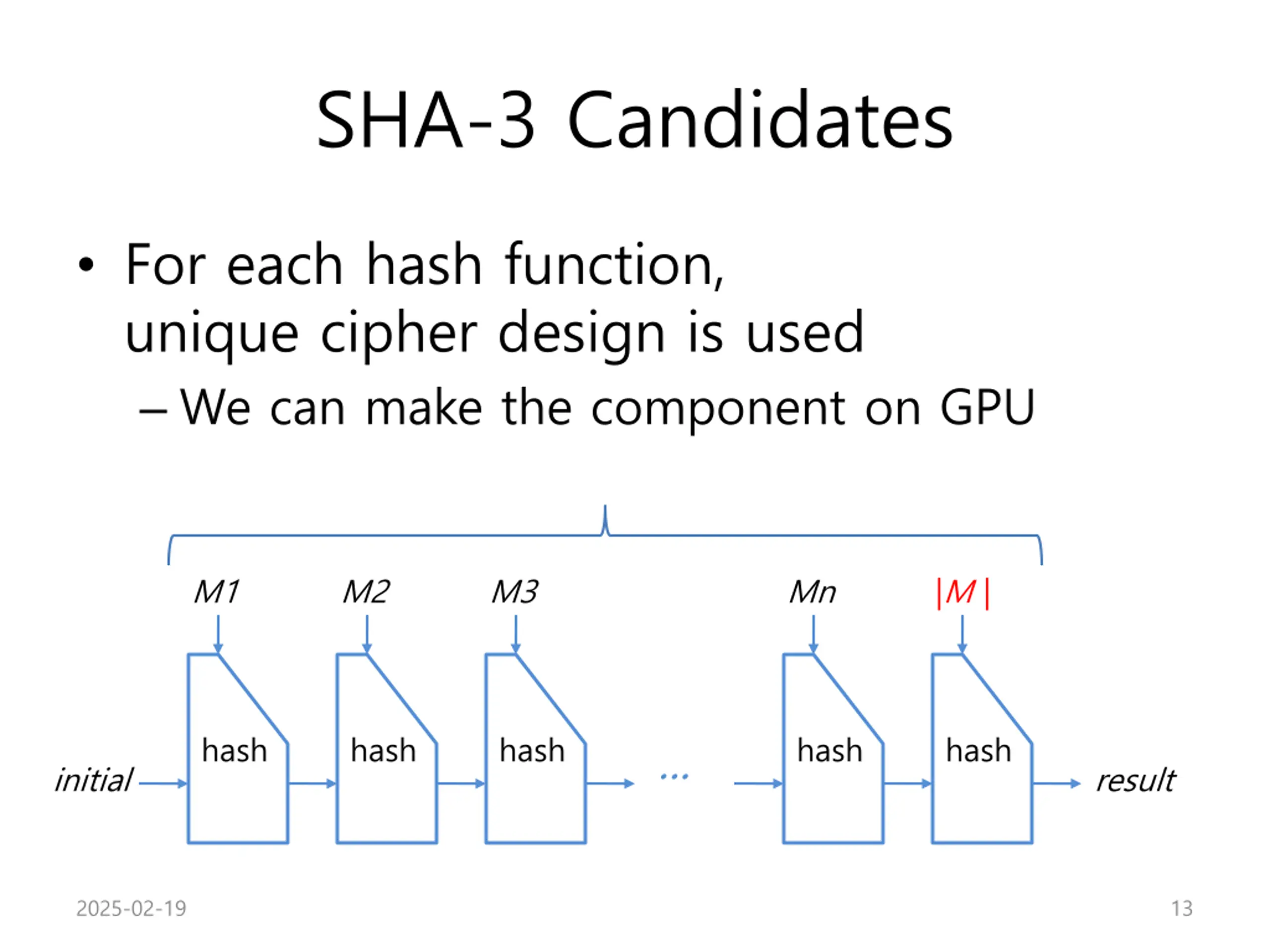 SHA-3 Candidates

• For each hash function, unique cipher design is used
– We can make the component on GPU

M1 M2 M3 Mn |M|

initial hash hash hash … hash hash result

2025-02-19

13